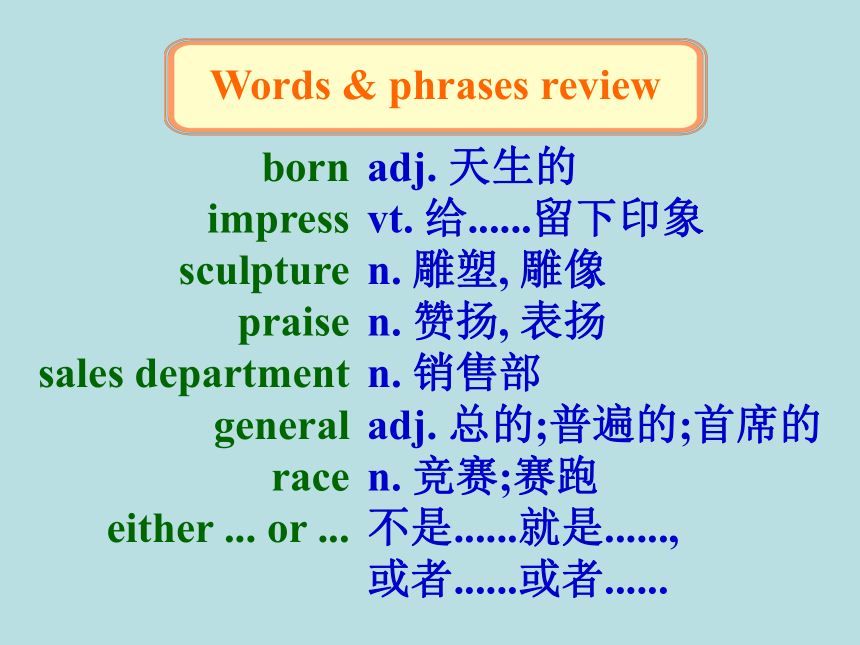 Words & phrases review

born adj. 天生的
impress vt. 给......留下印象
sculpture n. 雕塑, 雕像
praise n. 赞扬, 表扬
sales department n. 销售部
general adj. 总的;普遍的;首席的
race n. 竞赛;赛跑
either ... or ... 不是......就是......, 或者......或者......